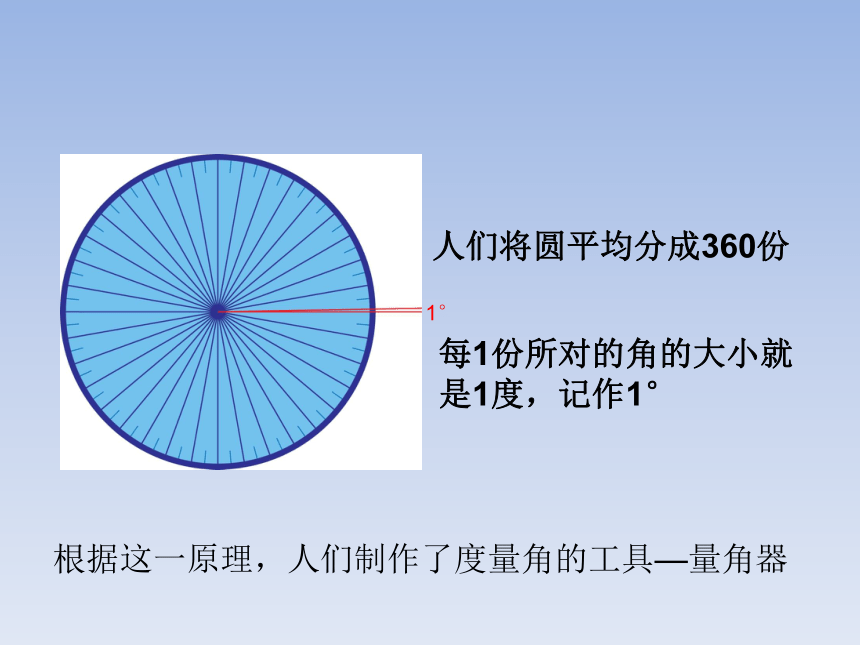 人们将圆平均分成360份

1°

每1份所对的角的大小就是1度，记作1°

根据这一原理，人们制作了度量角的工具—量角器